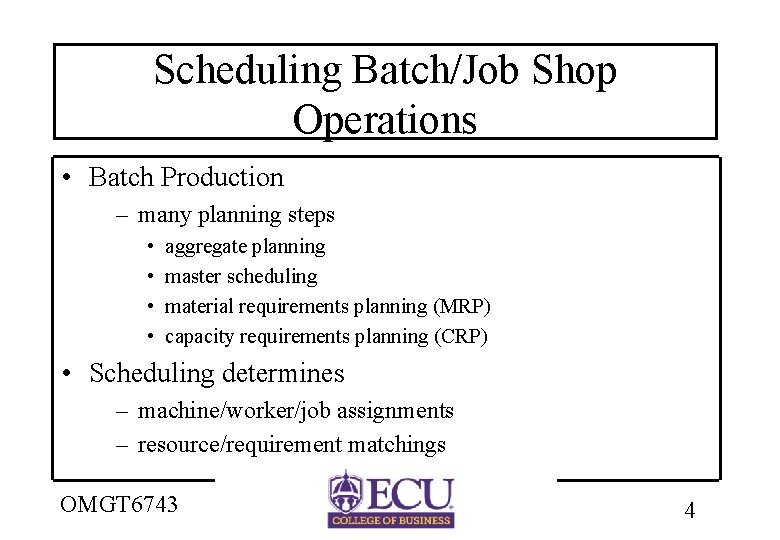 Scheduling Batch/Job Shop Operations

• Batch Production
  – many planning steps
    • aggregate planning
    • master scheduling
    • material requirements planning (MRP)
    • capacity requirements planning (CRP)
• Scheduling determines
  – machine/worker/job assignments
  – resource/requirement matchings

OMGT6743

ECU
COLLEGE OF BUSINESS

4